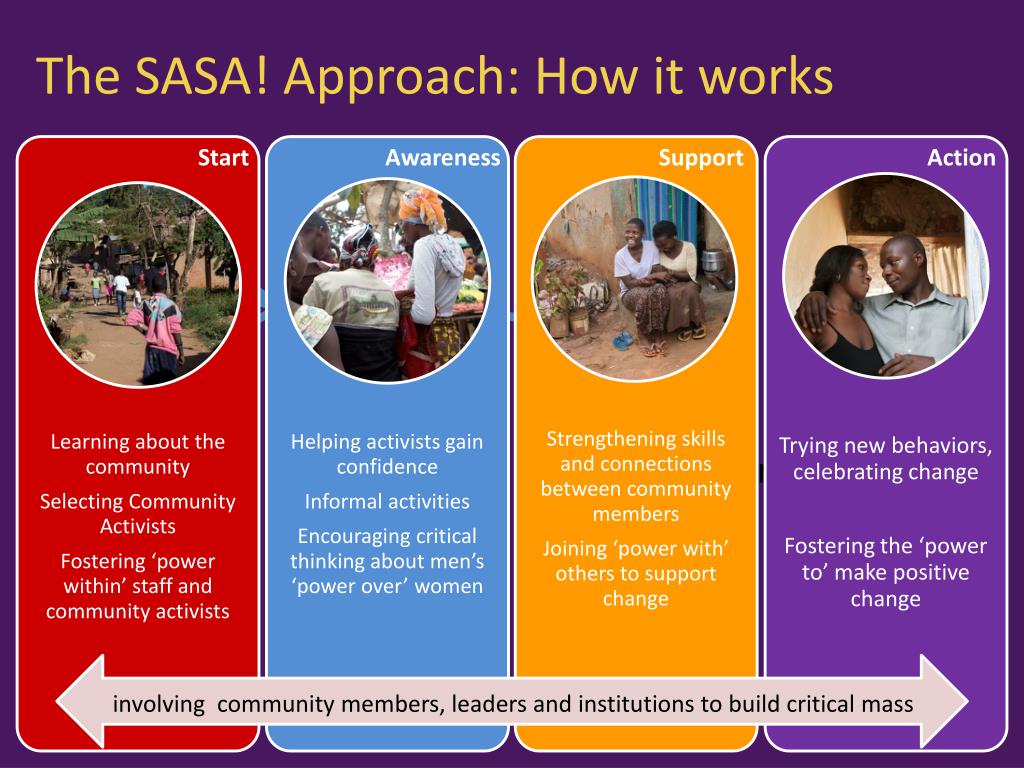 The SASA! Approach: How it works

Start

Learning about the community

Selecting Community Activists

Fostering ‘power within’ staff and community activists

Awareness

Helping activists gain confidence

Informal activities

Encouraging critical thinking about men’s ‘power over’ women

Support

Strengthening skills and connections between community members

Joining ‘power with’ others to support change

Action

Trying new behaviors, celebrating change

Fostering the ‘power to’ make positive change

involving community members, leaders and institutions to build critical mass